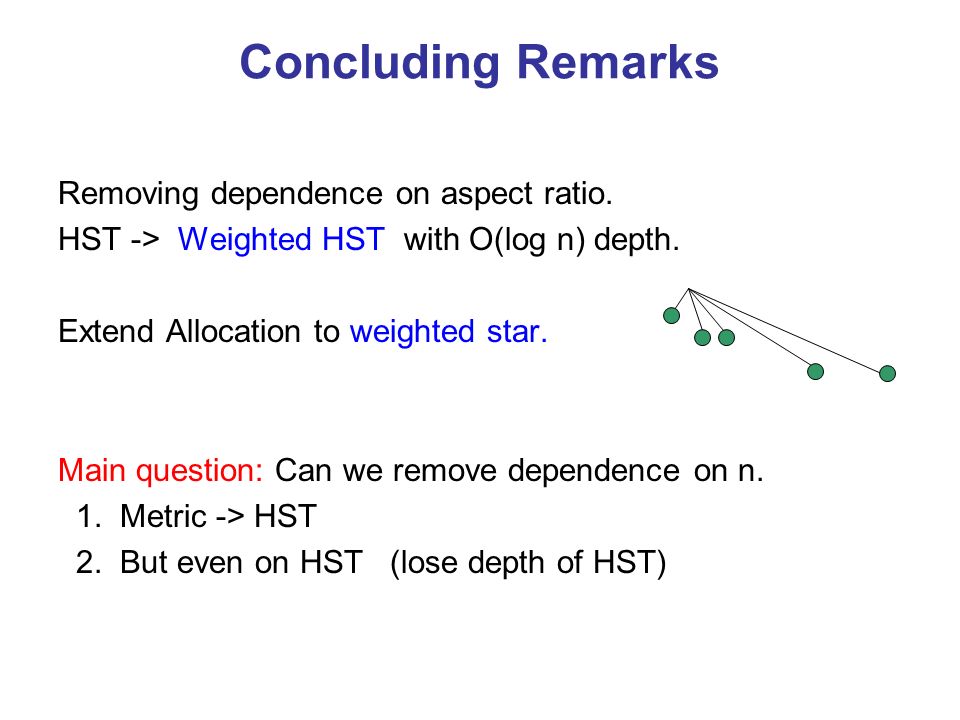 Concluding Remarks

Removing dependence on aspect ratio.
HST -> Weighted HST with O(log n) depth.

Extend Allocation to weighted star.

Main question: Can we remove dependence on n.
1. Metric -> HST
2. But even on HST (lose depth of HST)